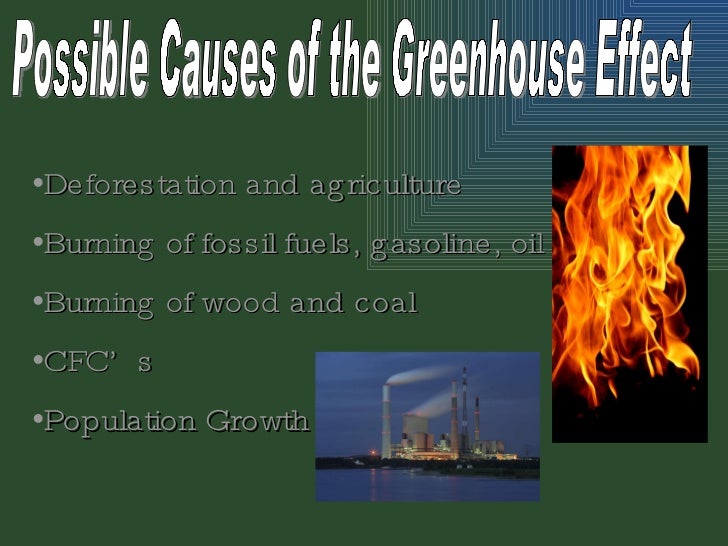 Possible Causes of the Greenhouse Effect

•Deforestation and agriculture

•Burning of fossil fuels, gasoline, oil

•Burning of wood and coal

•CFC’ s

•Population Growth